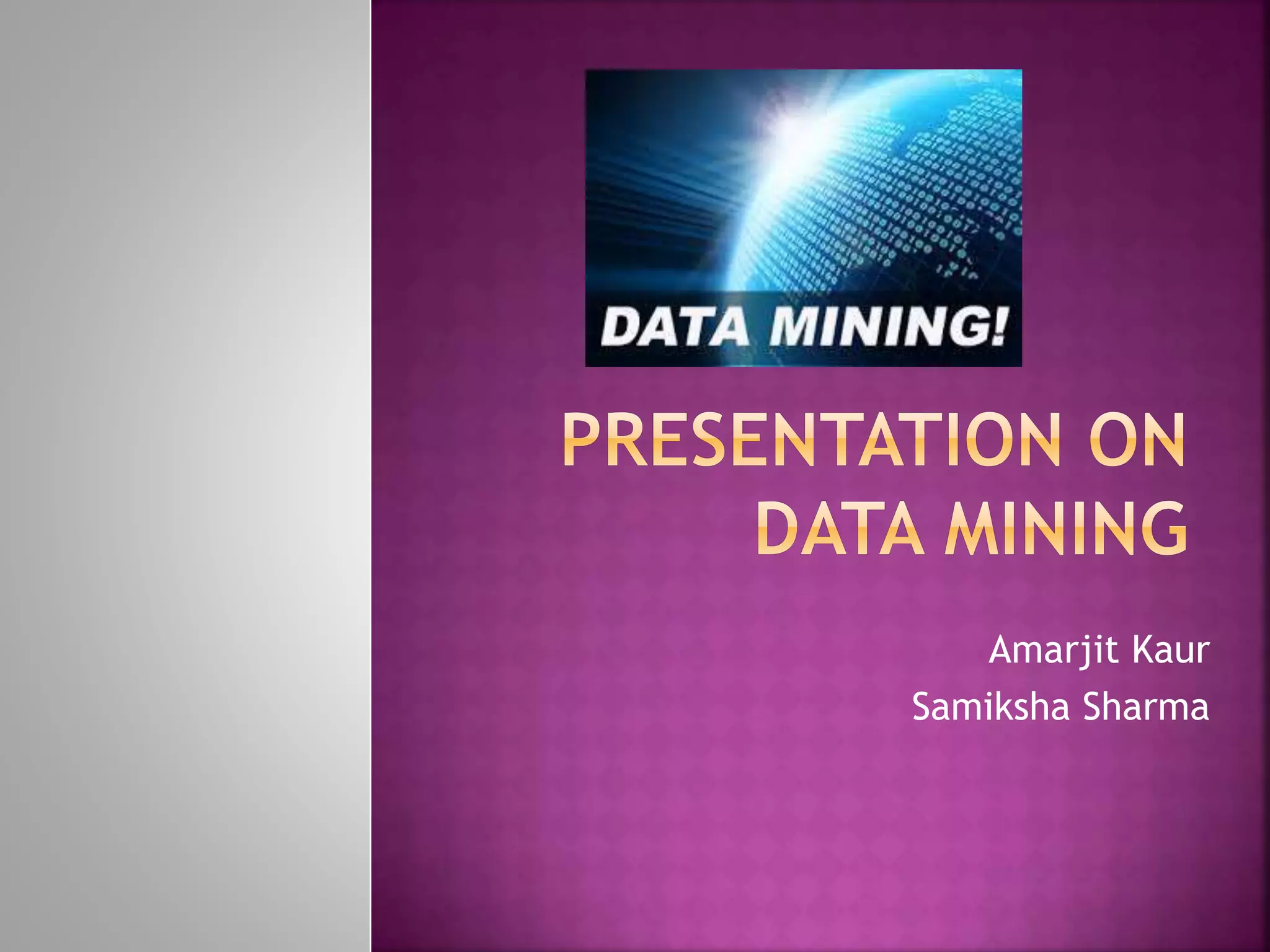 DATA MINING!

PRESENTATION ON DATA MINING

Amarjit Kaur
Samiksha Sharma